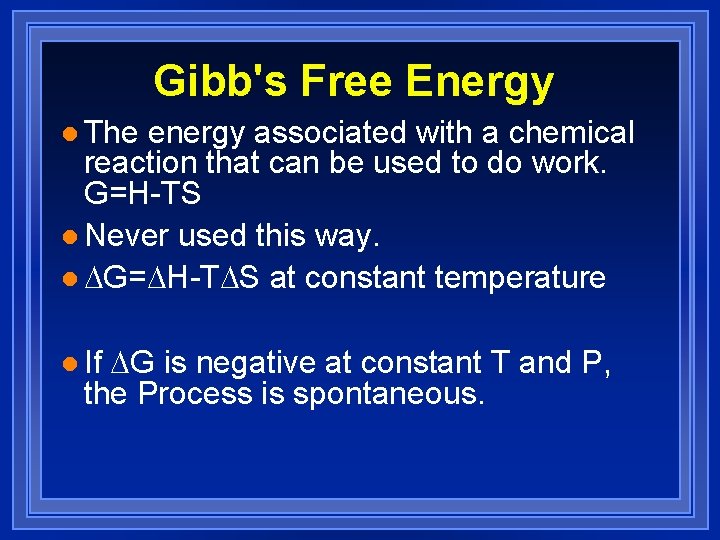 Gibb's Free Energy

- The energy associated with a chemical reaction that can be used to do work. $G=H-TS$
- Never used this way.
- $\Delta G=\Delta H-T\Delta S$ at constant temperature
- If $\Delta G$ is negative at constant T and P, the Process is spontaneous.